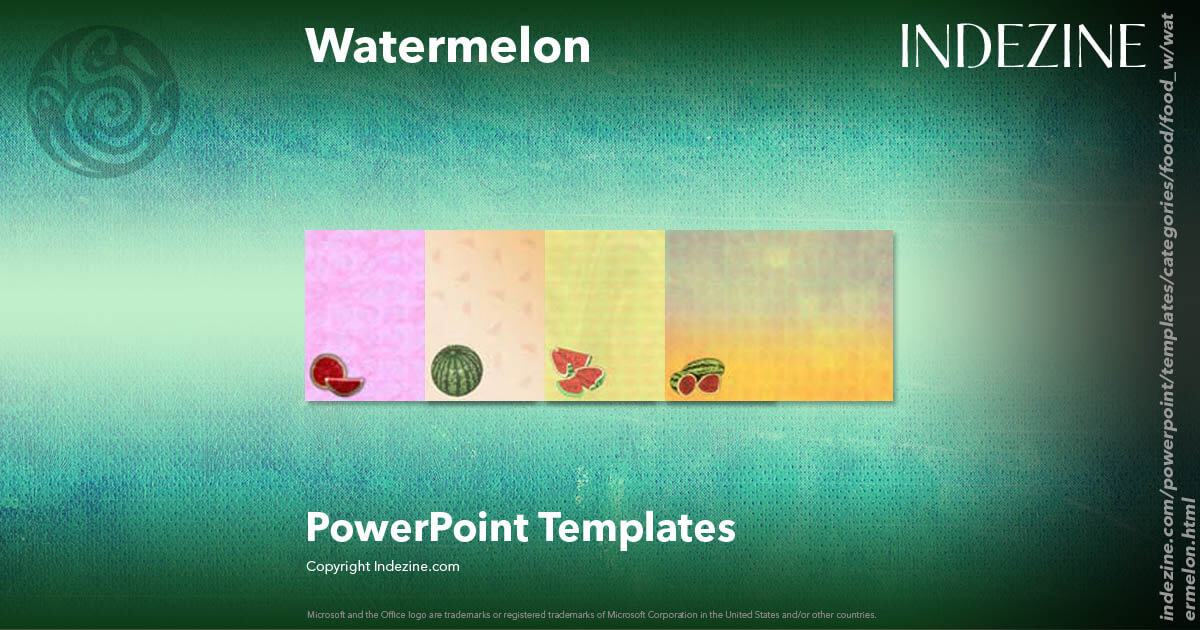 Watermelon

INDEZINE

PowerPoint Templates

Copyright Indezine.com

Microsoft and the Office logo are trademarks or registered trademarks of Microsoft Corporation in the United States and/or other countries.

indezine.com/powerpoint/templates/categories/food/food_w/watermelon.html